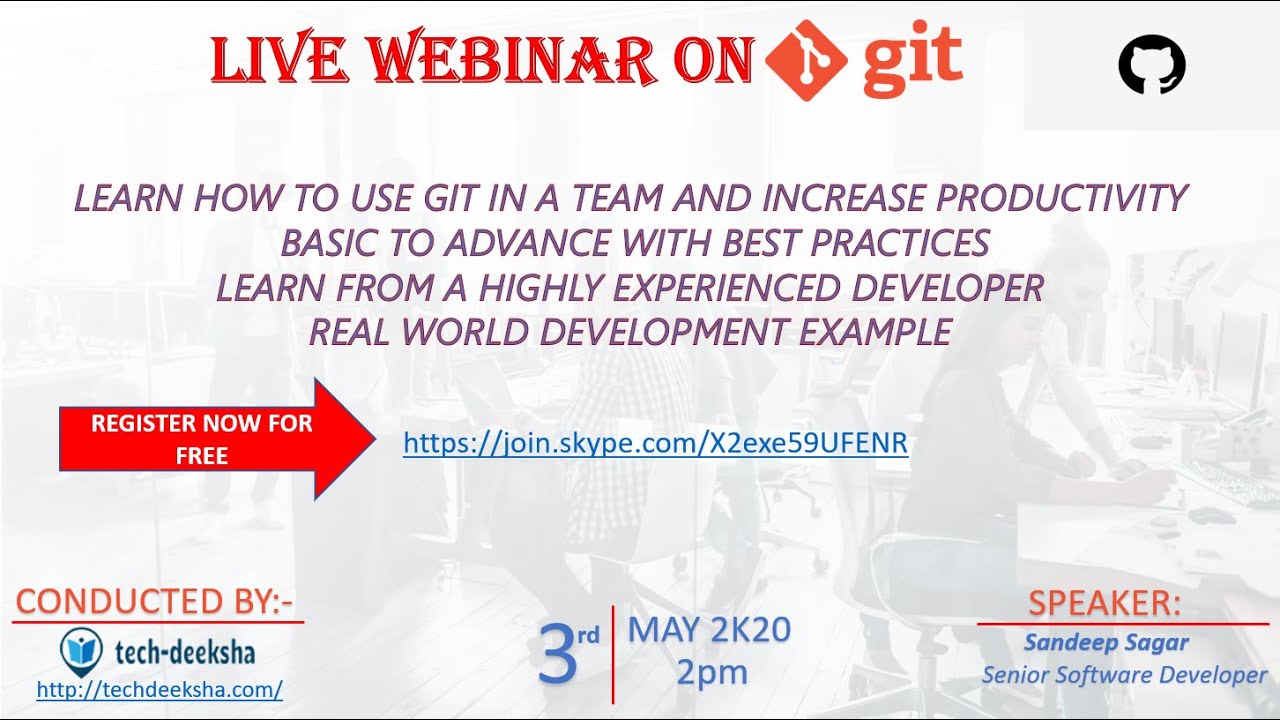 LIVE WEBINAR ON git

LEARN HOW TO USE GIT IN A TEAM AND INCREASE PRODUCTIVITY
BASIC TO ADVANCE WITH BEST PRACTICES
LEARN FROM A HIGHLY EXPERIENCED DEVELOPER
REAL WORLD DEVELOPMENT EXAMPLE

REGISTER NOW FOR FREE

https://join.skype.com/X2exe59UFENR

CONDUCTED BY:-
tech-deeksha
http://techdeeksha.com/

3rd MAY 2K20
2pm

SPEAKER:
Sandeep Sagar
Senior Software Developer